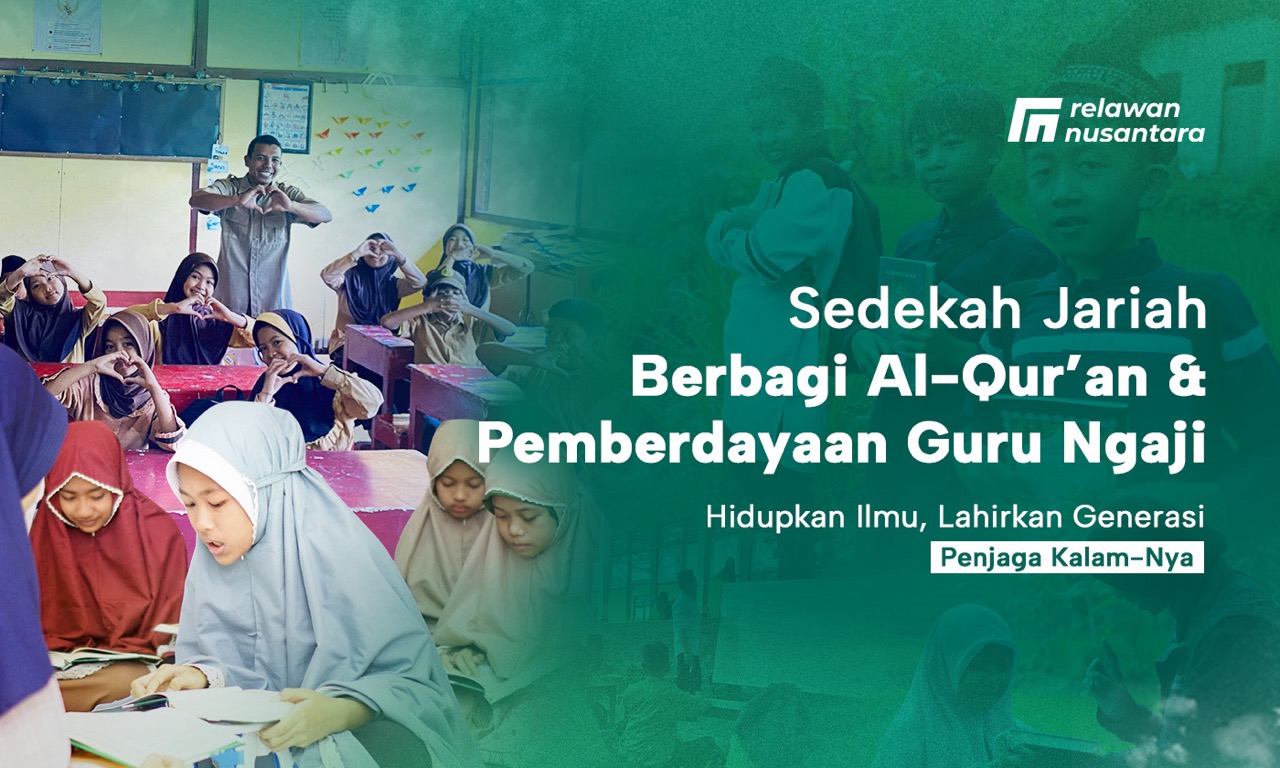 relawan nusantara

Sedekah Jariah
Berbagi Al-Qur'an &
Pemberdayaan Guru Ngaji

Hidupkan Ilmu, Lahirkan Generasi
Penjaga Kalam-Nya